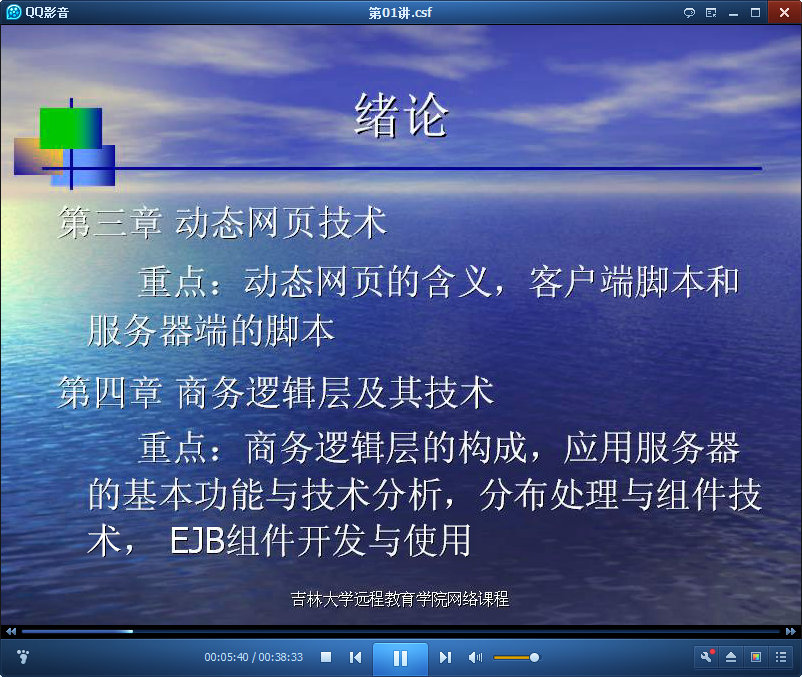 QQ影音

第01讲.csf

绪论

第三章 动态网页技术

重点：动态网页的含义，客户端脚本和服务器端的脚本

第四章 商务逻辑层及其技术

重点：商务逻辑层的构成，应用服务器的基本功能与技术分析，分布处理与组件技术， EJB组件开发与使用

吉林大学远程教育学院网络课程

00:05:40 / 00:38:33